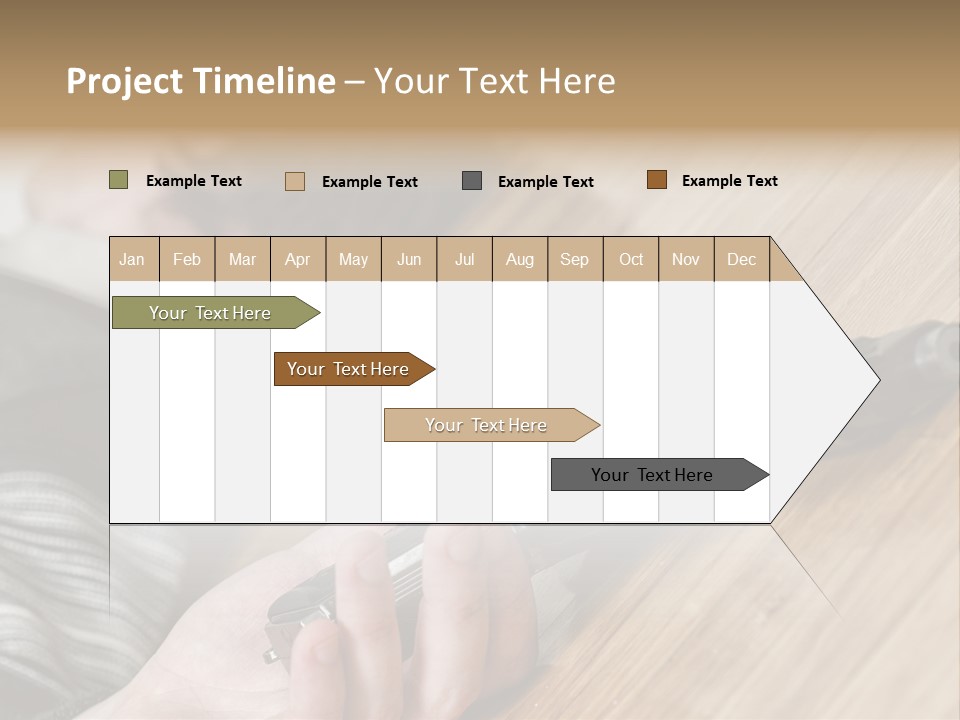 Project Timeline – Your Text Here

Example Text Example Text Example Text Example Text

| Jan | Feb | Mar | Apr | May | Jun | Jul | Aug | Sep | Oct | Nov | Dec |
|---|---|---|---|---|---|---|---|---|---|---|---|

Your Text Here

Your Text Here

Your Text Here

Your Text Here